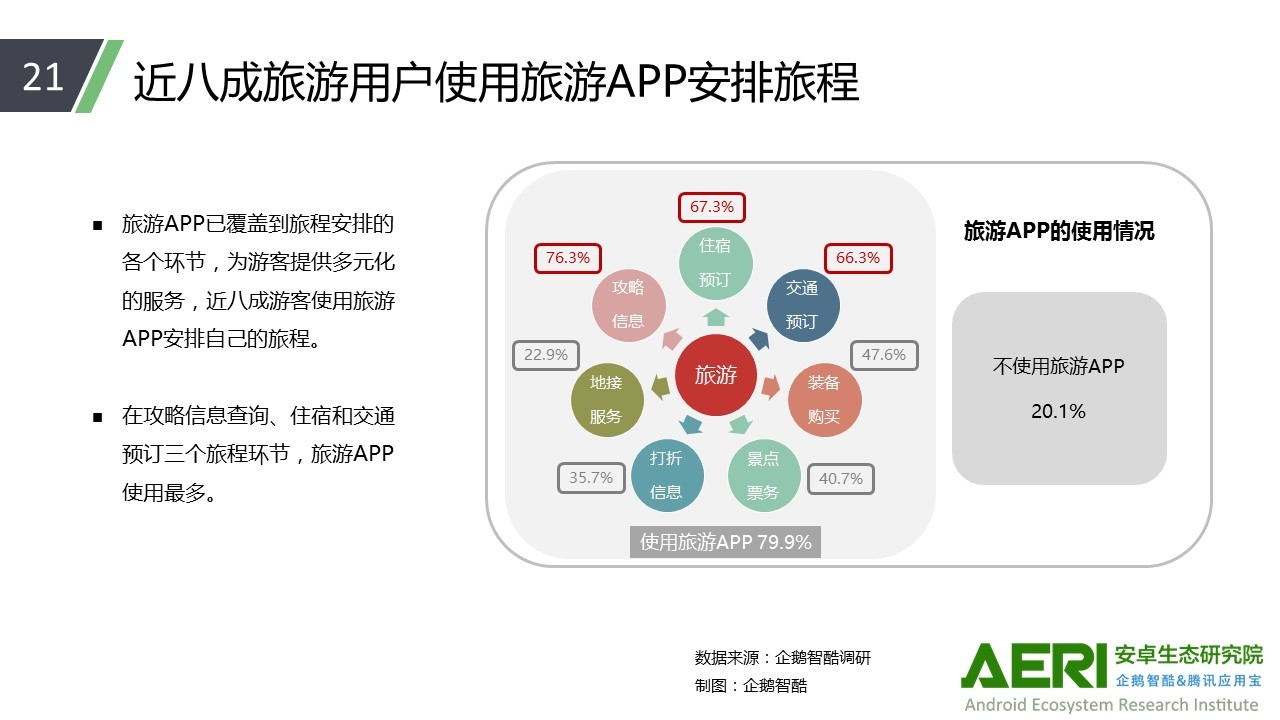 21

近八成旅游用户使用旅游APP安排旅程

■ 旅游APP已覆盖到旅程安排的各个环节，为游客提供多元化的服务，近八成游客使用旅游APP安排自己的旅程。

■ 在攻略信息查询、住宿和交通预订三个旅程环节，旅游APP使用最多。

67.3%
住宿预订
76.3%
攻略信息
66.3%
交通预订
22.9%
地接服务
旅游
47.6%
装备购买
35.7%
打折信息
景点票务
40.7%
使用旅游APP 79.9%

旅游APP的使用情况

不使用旅游APP
20.1%

数据来源：企鹅智酷调研
制图：企鹅智酷

AERI 安卓生态研究院
企鹅智酷&腾讯应用宝
Android Ecosystem Research Institute